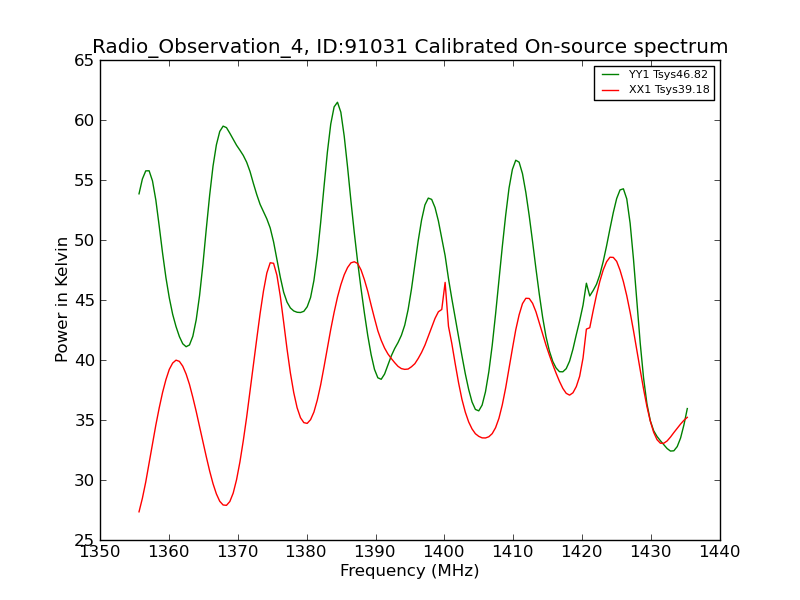 Radio_Observation_4, ID:91031 Calibrated On-source spectrum

YY1 Tsys46.82
XX1 Tsys39.18

Power in Kelvin

65
60
55
50
45
40
35
30
25

1350 1360 1370 1380 1390 1400 1410 1420 1430 1440

Frequency (MHz)